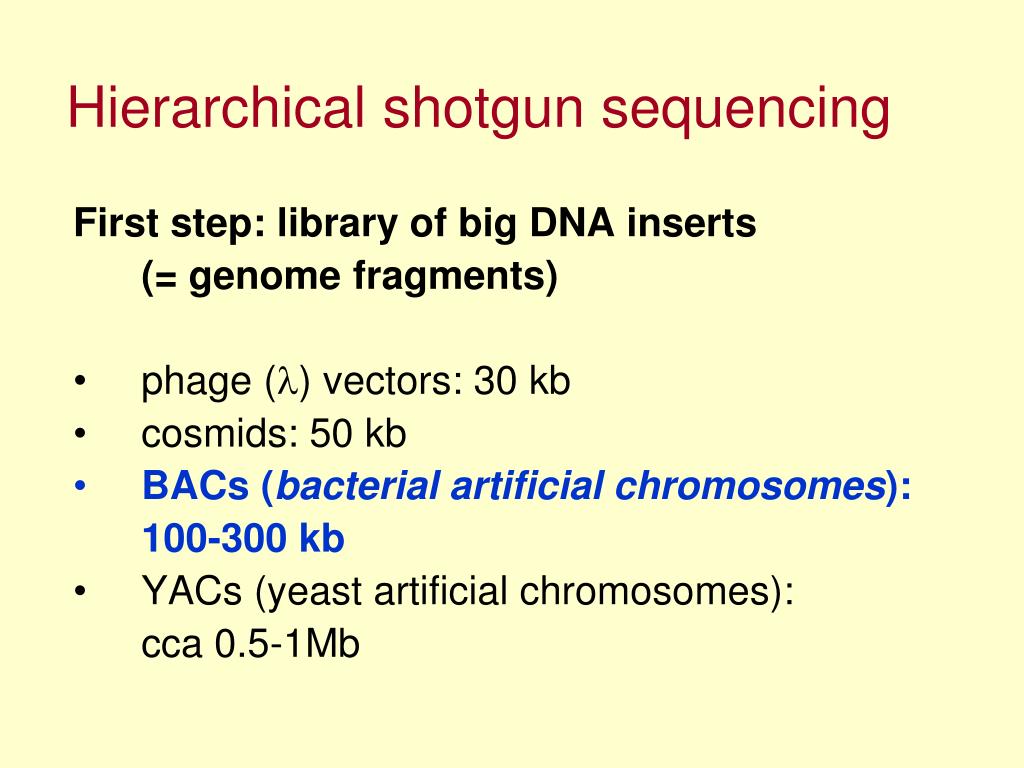 Hierarchical shotgun sequencing

First step: library of big DNA inserts
(= genome fragments)

• phage ($\lambda$) vectors: 30 kb
• cosmids: 50 kb
• BACs (bacterial artificial chromosomes): 100-300 kb
• YACs (yeast artificial chromosomes): cca 0.5-1Mb